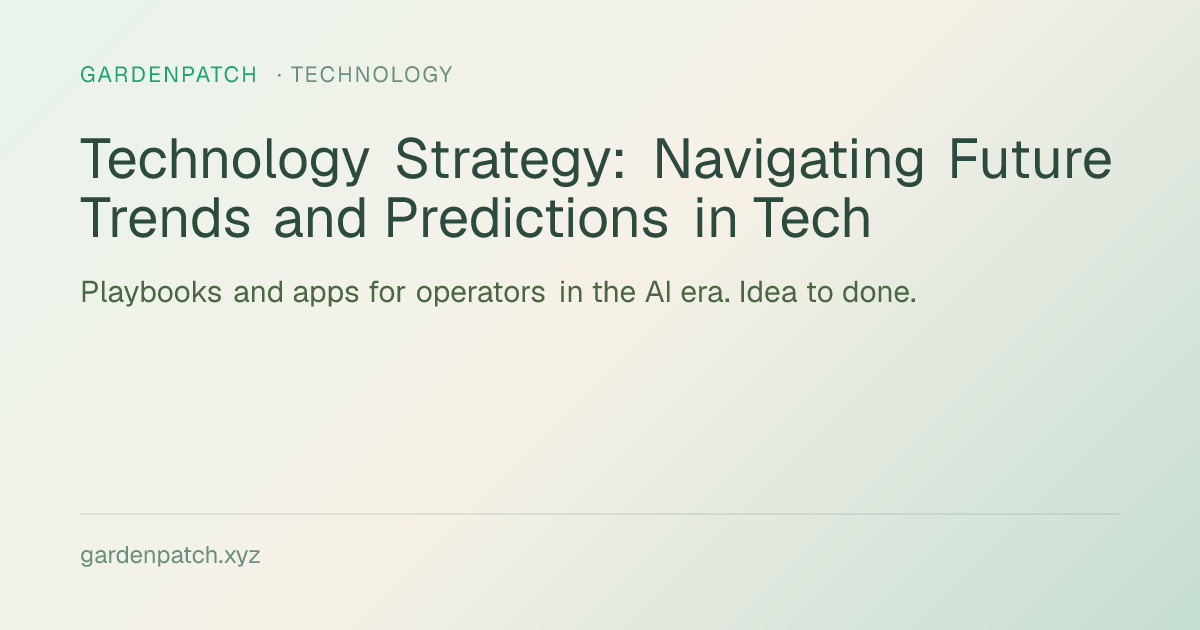 GARDENPATCH · TECHNOLOGY

Technology Strategy: Navigating Future Trends and Predictions in Tech

Playbooks and apps for operators in the AI era. Idea to done.

gardenpatch.xyz